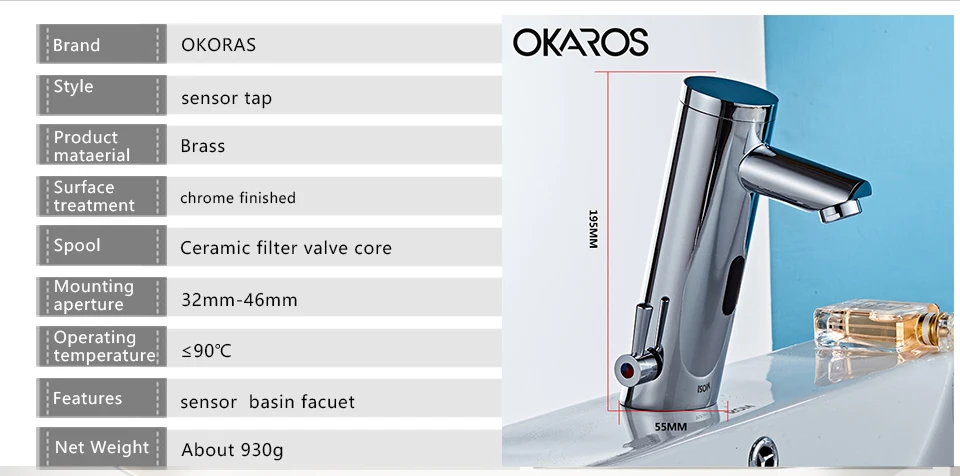 Brand
OKORAS

Style
sensor tap

Product mataerial
Brass

Surface treatment
chrome finished

Spool
Ceramic filter valve core

Mounting aperture
32mm-46mm

Operating temperature
≤90℃

Features
sensor  basin facuet

Net Weight
About 930g

OKAROS

195MM

55MM